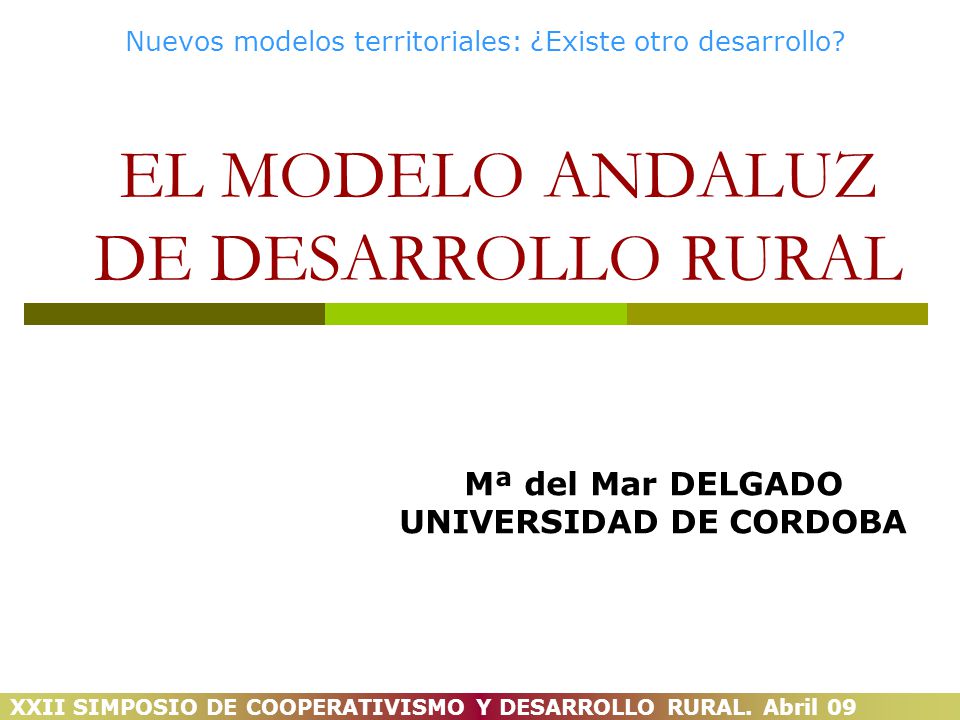 Nuevos modelos territoriales: ¿Existe otro desarrollo?

EL MODELO ANDALUZ DE DESARROLLO RURAL

Mª del Mar DELGADO
UNIVERSIDAD DE CORDOBA

XXII SIMPOSIO DE COOPERATIVISMO Y DESARROLLO RURAL. Abril 09